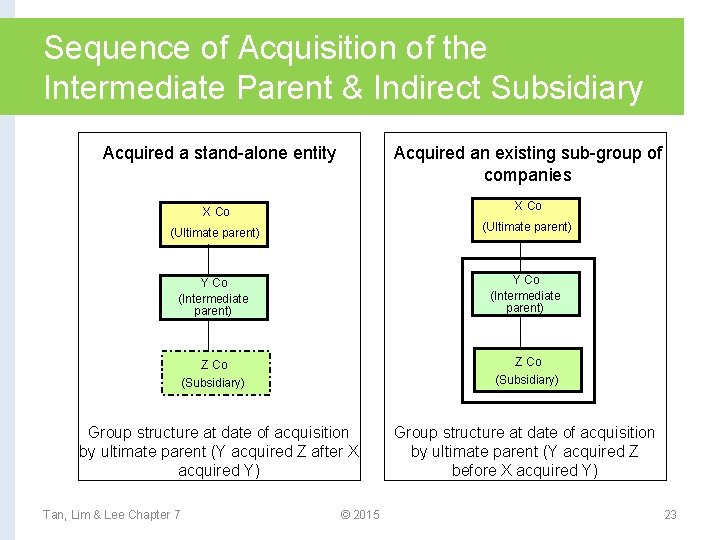 Sequence of Acquisition of the Intermediate Parent & Indirect Subsidiary

Acquired a stand-alone entity

X Co
(Ultimate parent)

Y Co
(Intermediate parent)

Z Co
(Subsidiary)

Group structure at date of acquisition by ultimate parent (Y acquired Z after X acquired Y)

Acquired an existing sub-group of companies

X Co
(Ultimate parent)

Y Co
(Intermediate parent)

Z Co
(Subsidiary)

Group structure at date of acquisition by ultimate parent (Y acquired Z before X acquired Y)

Tan, Lim & Lee Chapter 7

© 2015

23